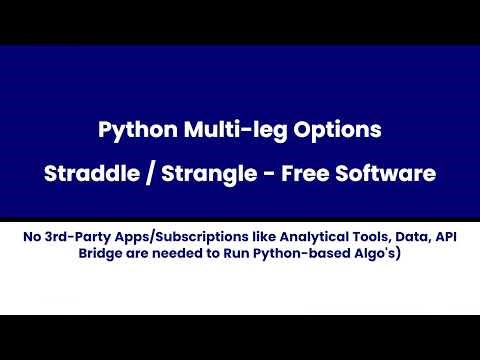 Python Multi-leg Options
Straddle / Strangle - Free Software

No 3rd-Party Apps/Subscriptions like Analytical Tools, Data, API Bridge are needed to Run Python-based Algo's)